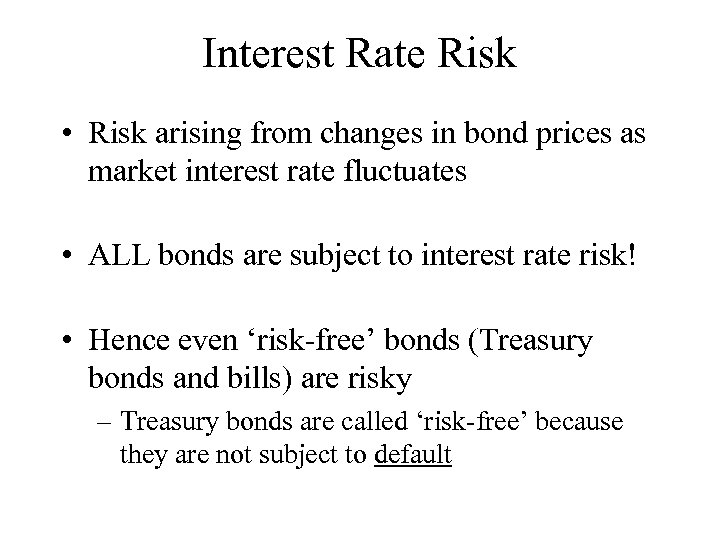 Interest Rate Risk

• Risk arising from changes in bond prices as market interest rate fluctuates

• ALL bonds are subject to interest rate risk!

• Hence even ‘risk-free’ bonds (Treasury bonds and bills) are risky

– Treasury bonds are called ‘risk-free’ because they are not subject to default